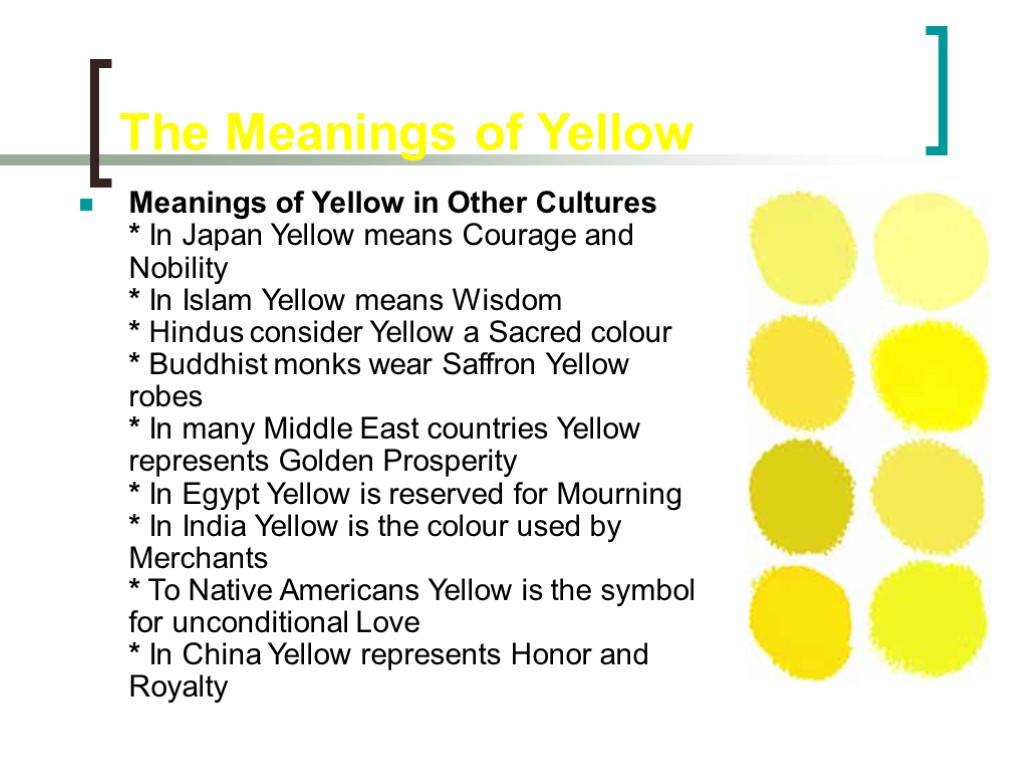 The Meanings of Yellow

Meanings of Yellow in Other Cultures
* In Japan Yellow means Courage and Nobility
* In Islam Yellow means Wisdom
* Hindus consider Yellow a Sacred colour
* Buddhist monks wear Saffron Yellow robes
* In many Middle East countries Yellow represents Golden Prosperity
* In Egypt Yellow is reserved for Mourning
* In India Yellow is the colour used by Merchants
* To Native Americans Yellow is the symbol for unconditional Love
* In China Yellow represents Honor and Royalty